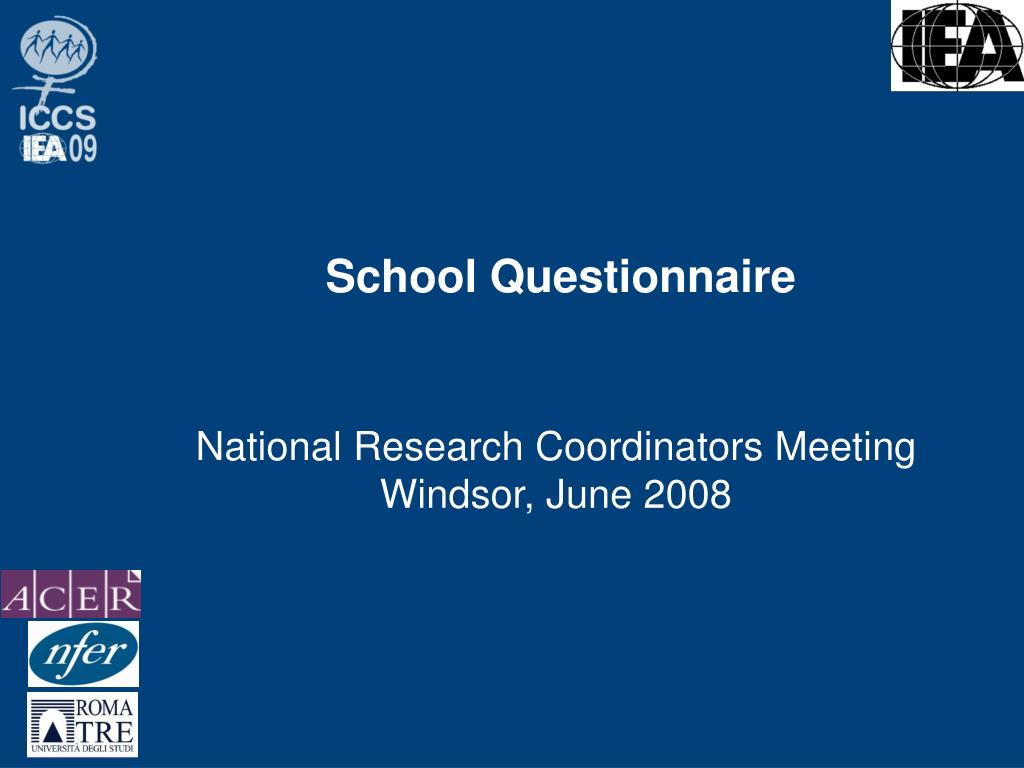 ICCS
IEA 09

IEA

School Questionnaire

National Research Coordinators Meeting
Windsor, June 2008

ACER

nfer

ROMA
TRE
UNIVERSITÀ DEGLI STUDI